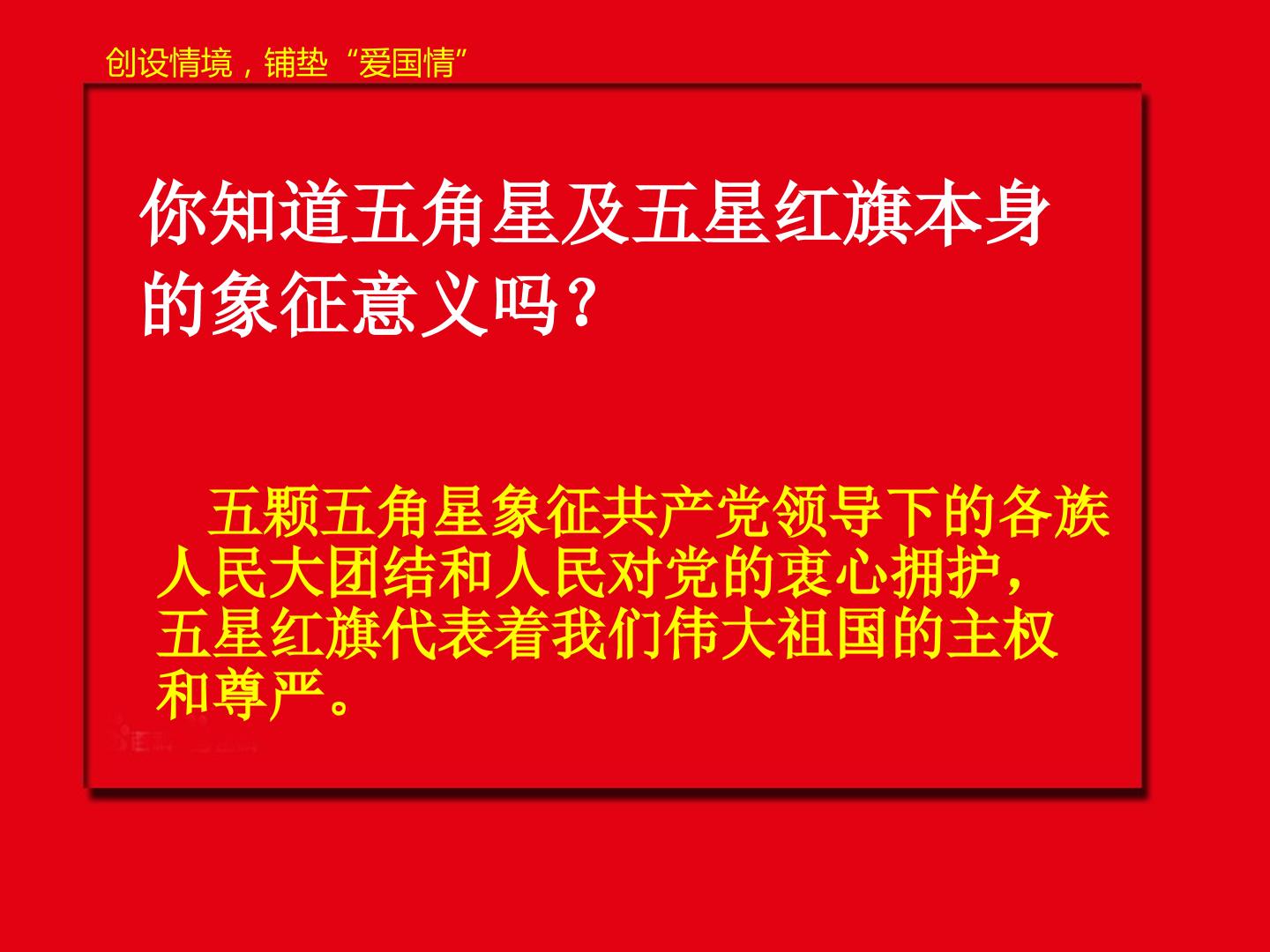 创设情境，铺垫“爱国情”

你知道五角星及五星红旗本身的象征意义吗？

五颗五角星象征共产党领导下的各族人民大团结和人民对党的衷心拥护，五星红旗代表着我们伟大祖国的主权和尊严。